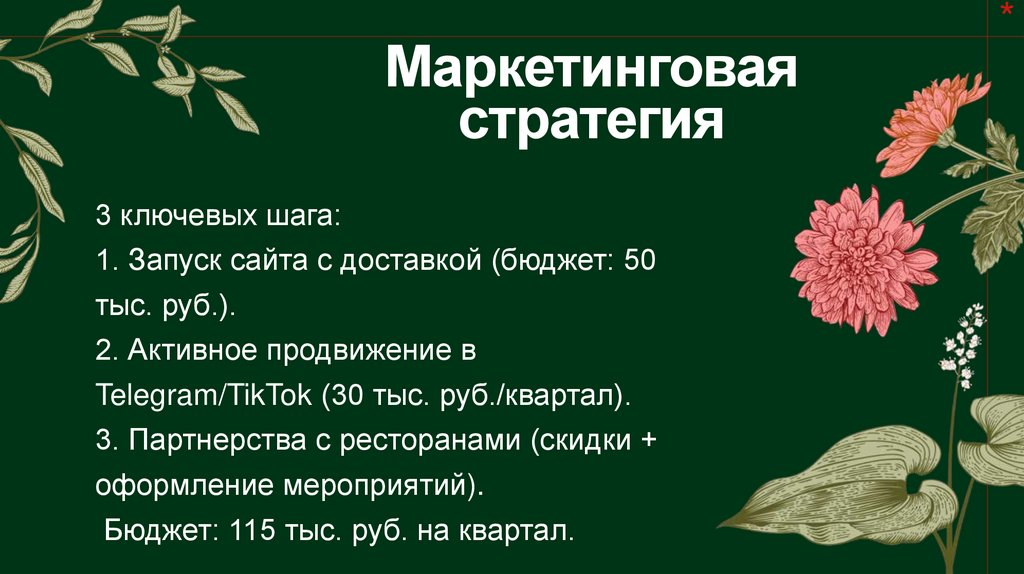 *

Маркетинговая стратегия

3 ключевых шага:
1. Запуск сайта с доставкой (бюджет: 50 тыс. руб.).
2. Активное продвижение в Telegram/TikTok (30 тыс. руб./квартал).
3. Партнерства с ресторанами (скидки + оформление мероприятий).
Бюджет: 115 тыс. руб. на квартал.